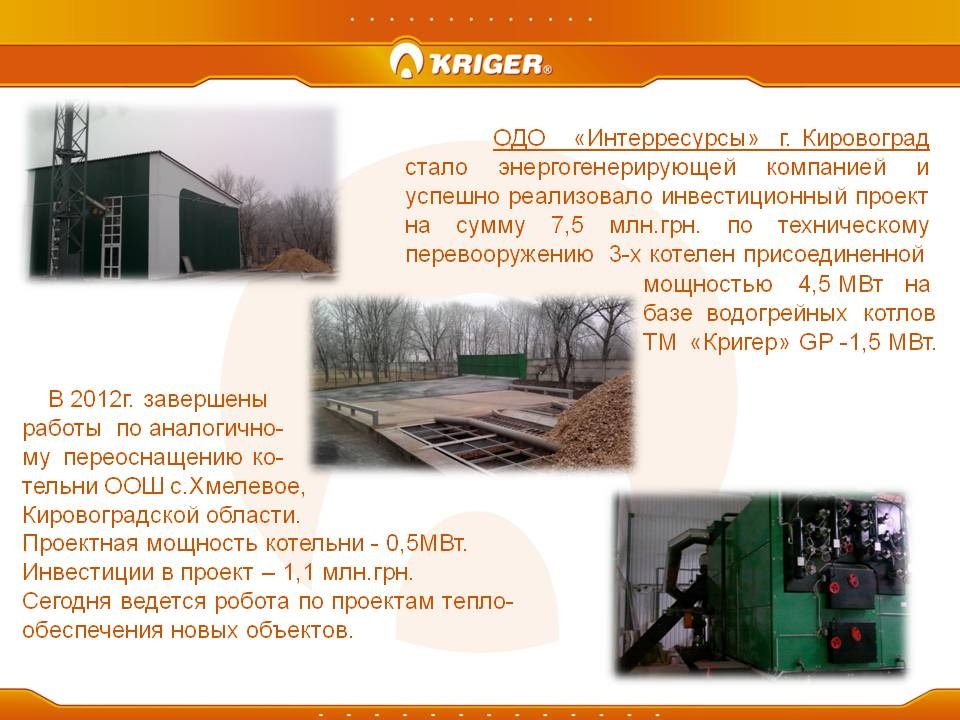 KRIGER®

ОДО «Интерресурсы» г. Кировоград стало энергогенерирующей компанией и успешно реализовало инвестиционный проект на сумму 7,5 млн.грн. по техническому перевооружению 3-х котелен присоединенной мощностью 4,5 МВт на базе водогрейных котлов ТМ «Кригер» GP -1,5 МВт.

В 2012г. завершены работы по аналогичному переоснащению котельни ООШ с.Хмелевое, Кировоградской области.
Проектная мощность котельни - 0,5МВт.
Инвестиции в проект – 1,1 млн.грн.
Сегодня ведется робота по проектам теплообеспечения новых объектов.